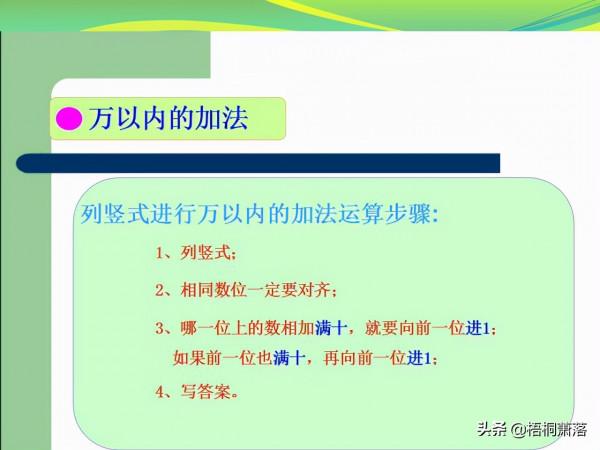 万以内的加法

列竖式进行万以内的加法运算步骤:

1、列竖式;

2、相同数位一定要对齐;

3、哪一位上的数相加满十，就要向前一位进1;
如果前一位也满十，再向前一位进1;

4、写答案。

头条 @梧桐萧落